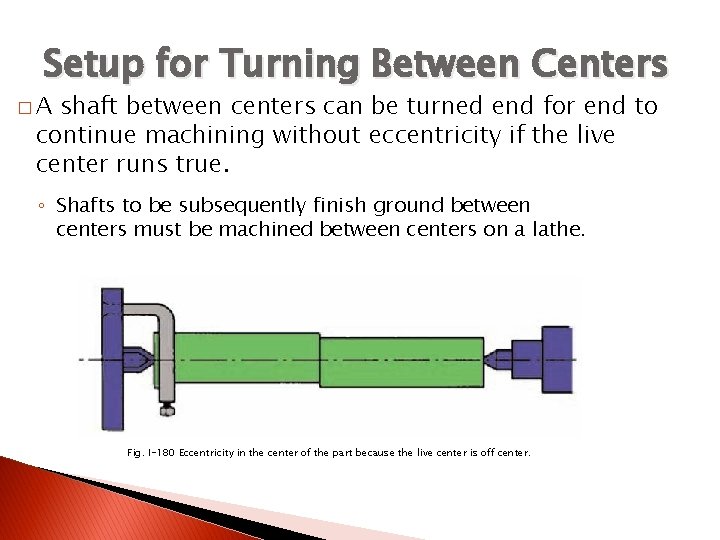 Setup for Turning Between Centers

□ A shaft between centers can be turned end for end to continue machining without eccentricity if the live center runs true.

◦ Shafts to be subsequently finish ground between centers must be machined between centers on a lathe.

Fig. I-180 Eccentricity in the center of the part because the live center is off center.